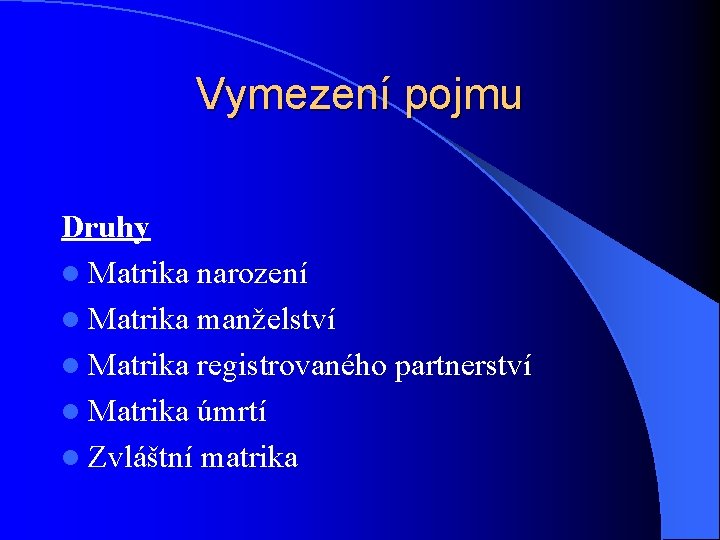 Vymezení pojmu

Druhy

- Matrika narození
- Matrika manželství
- Matrika registrovaného partnerství
- Matrika úmrtí
- Zvláštní matrika